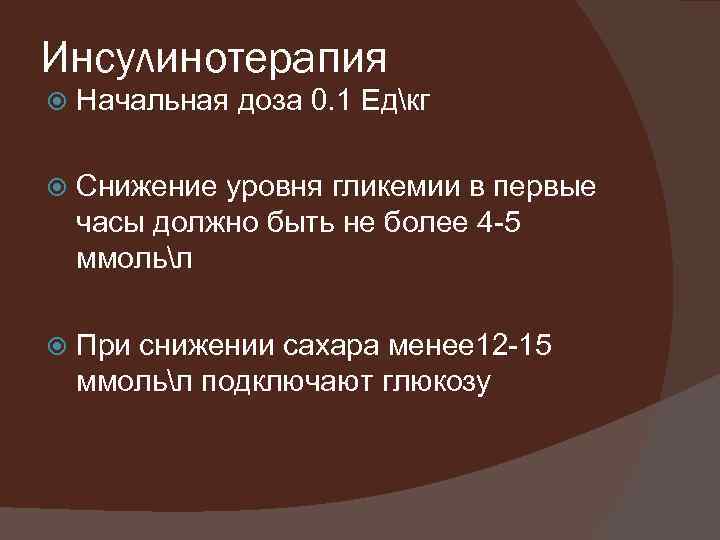 Инсулинотерапия

Начальная доза 0.1 Ед\кг

Снижение уровня гликемии в первые часы должно быть не более 4-5 ммоль\л

При снижении сахара менее12-15 ммоль\л подключают глюкозу